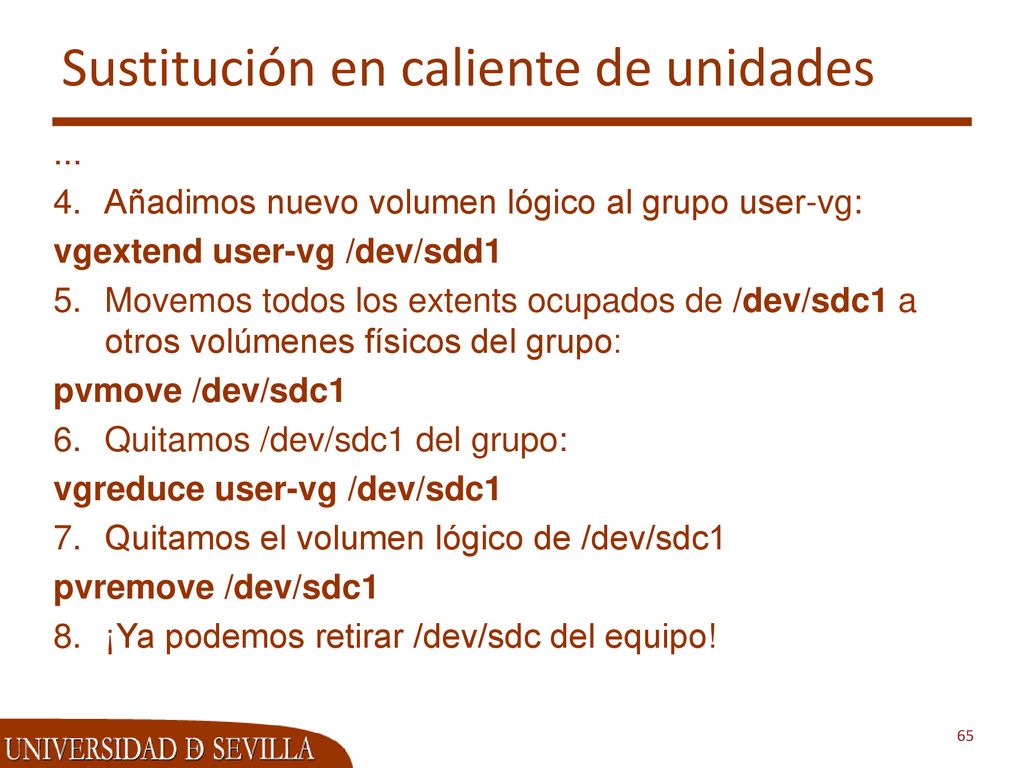 Sustitución en caliente de unidades

...

4. Añadimos nuevo volumen lógico al grupo user-vg:

vgextend user-vg /dev/sdd1

5. Movemos todos los extents ocupados de /dev/sdc1 a otros volúmenes físicos del grupo:

pvmove /dev/sdc1

6. Quitamos /dev/sdc1 del grupo:

vgreduce user-vg /dev/sdc1

7. Quitamos el volumen lógico de /dev/sdc1

pvremove /dev/sdc1

8. ¡Ya podemos retirar /dev/sdc del equipo!

UNIVERSIDAD D SEVILLA

65